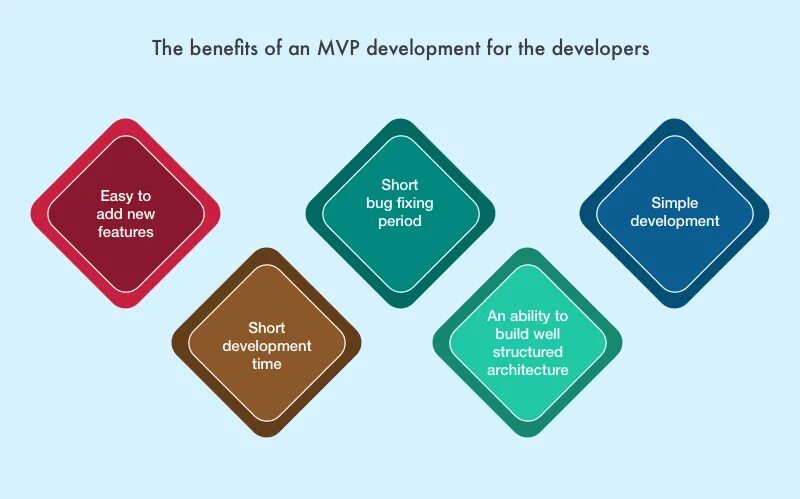 The benefits of an MVP development for the developers

Easy to add new features

Short development time

Short bug fixing period

An ability to build well structured architecture

Simple development